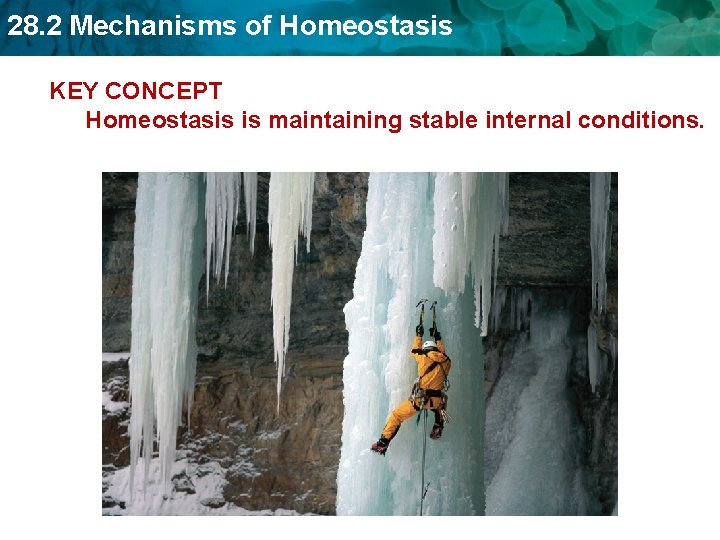 28.2 Mechanisms of Homeostasis

KEY CONCEPT
Homeostasis is maintaining stable internal conditions.